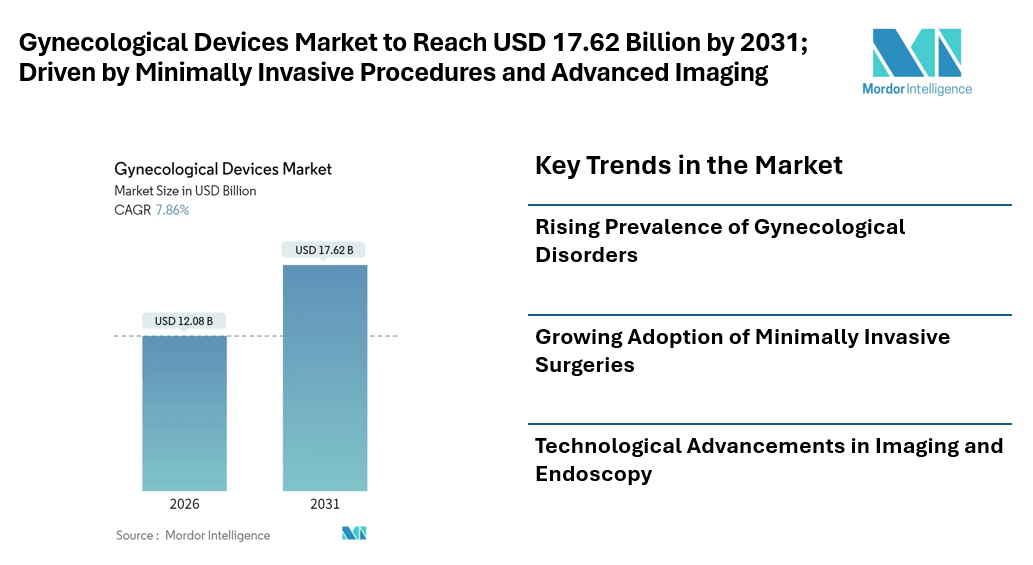 Gynecological Devices Market to Reach USD 17.62 Billion by 2031; Driven by Minimally Invasive Procedures and Advanced Imaging

Mordor Intelligence

Gynecological Devices Market
Market Size in USD Billion
CAGR 7.86%

USD 12.08 B
USD 17.62 B

2026
2031

Source : Mordor Intelligence

Key Trends in the Market

Rising Prevalence of Gynecological Disorders

Growing Adoption of Minimally Invasive Surgeries

Technological Advancements in Imaging and Endoscopy